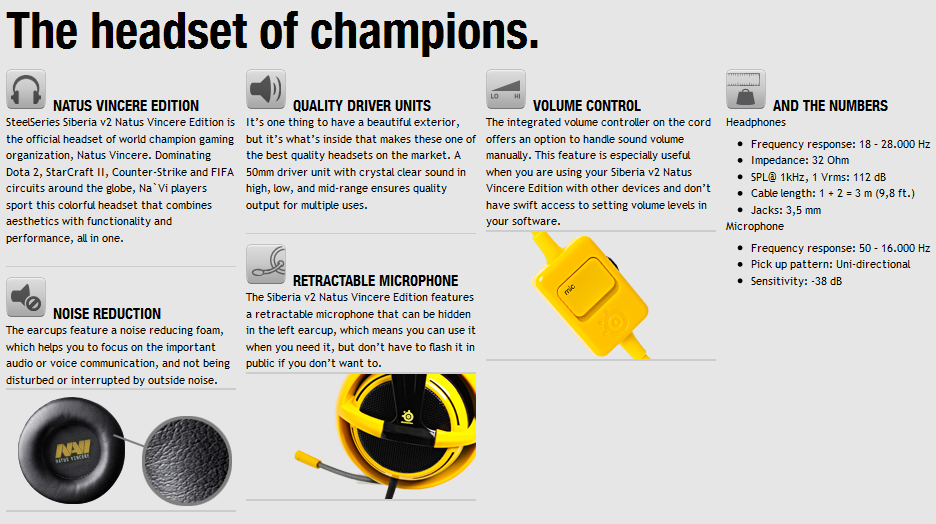 The headset of champions.

NATUS VINCERE EDITION
SteelSeries Siberia v2 Natus Vincere Edition is the official headset of world champion gaming organization, Natus Vincere. Dominating Dota 2, StarCraft II, Counter-Strike and FIFA circuits around the globe, Na`Vi players sport this colorful headset that combines aesthetics with functionality and performance, all in one.

NOISE REDUCTION
The earcups feature a noise reducing foam, which helps you to focus on the important audio or voice communication, and not being disturbed or interrupted by outside noise.

NAVI
NATUS VINCERE

QUALITY DRIVER UNITS
It's one thing to have a beautiful exterior, but it's what's inside that makes these one of the best quality headsets on the market. A 50mm driver unit with crystal clear sound in high, low, and mid-range ensures quality output for multiple uses.

RETRACTABLE MICROPHONE
The Siberia v2 Natus Vincere Edition features a retractable microphone that can be hidden in the left earcup, which means you can use it when you need it, but don't have to flash it in public if you don't want to.

LO HI
VOLUME CONTROL
The integrated volume controller on the cord offers an option to handle sound volume manually. This feature is especially useful when you are using your Siberia v2 Natus Vincere Edition with other devices and don't have swift access to setting volume levels in your software.

mic

AND THE NUMBERS
Headphones
- Frequency response: 18 - 28.000 Hz
- Impedance: 32 Ohm
- SPL@ 1kHz, 1 Vrms: 112 dB
- Cable length: 1 + 2 = 3 m (9,8 ft.)
- Jacks: 3,5 mm

Microphone
- Frequency response: 50 - 16.000 Hz
- Pick up pattern: Uni-directional
- Sensitivity: -38 dB